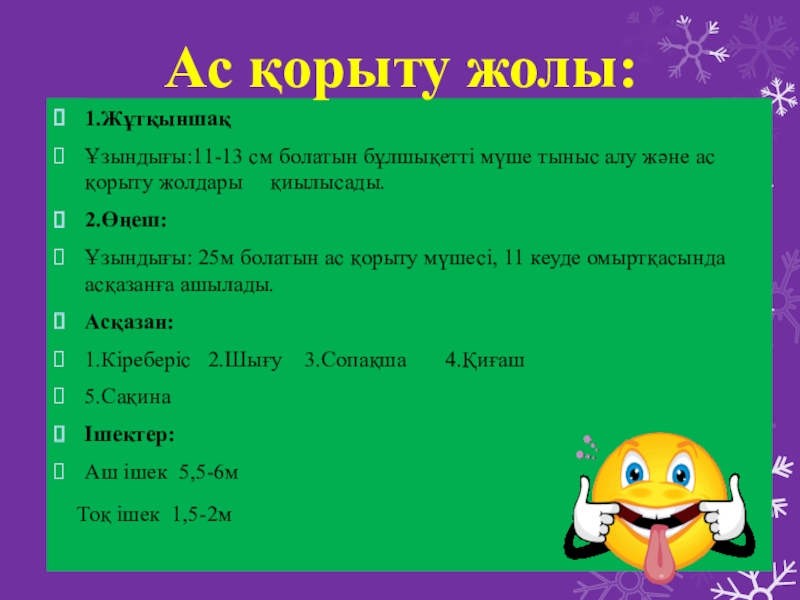 Ас қорыту жолы:

1.Жұтқыншақ

Ұзындығы:11-13 см болатын бұлшықетті мүше тыныс алу және ас қорыту жолдары қиылысады.

2.Өңеш:

Ұзындығы: 25м болатын ас қорыту мүшесі, 11 кеуде омыртқасында асқазанға ашылады.

Асқазан:

1.Кіреберіс 2.Шығу 3.Сопақша 4.Қиғаш

5.Сақина

Ішектер:

Аш ішек 5,5-6м

Тоқ ішек 1,5-2м